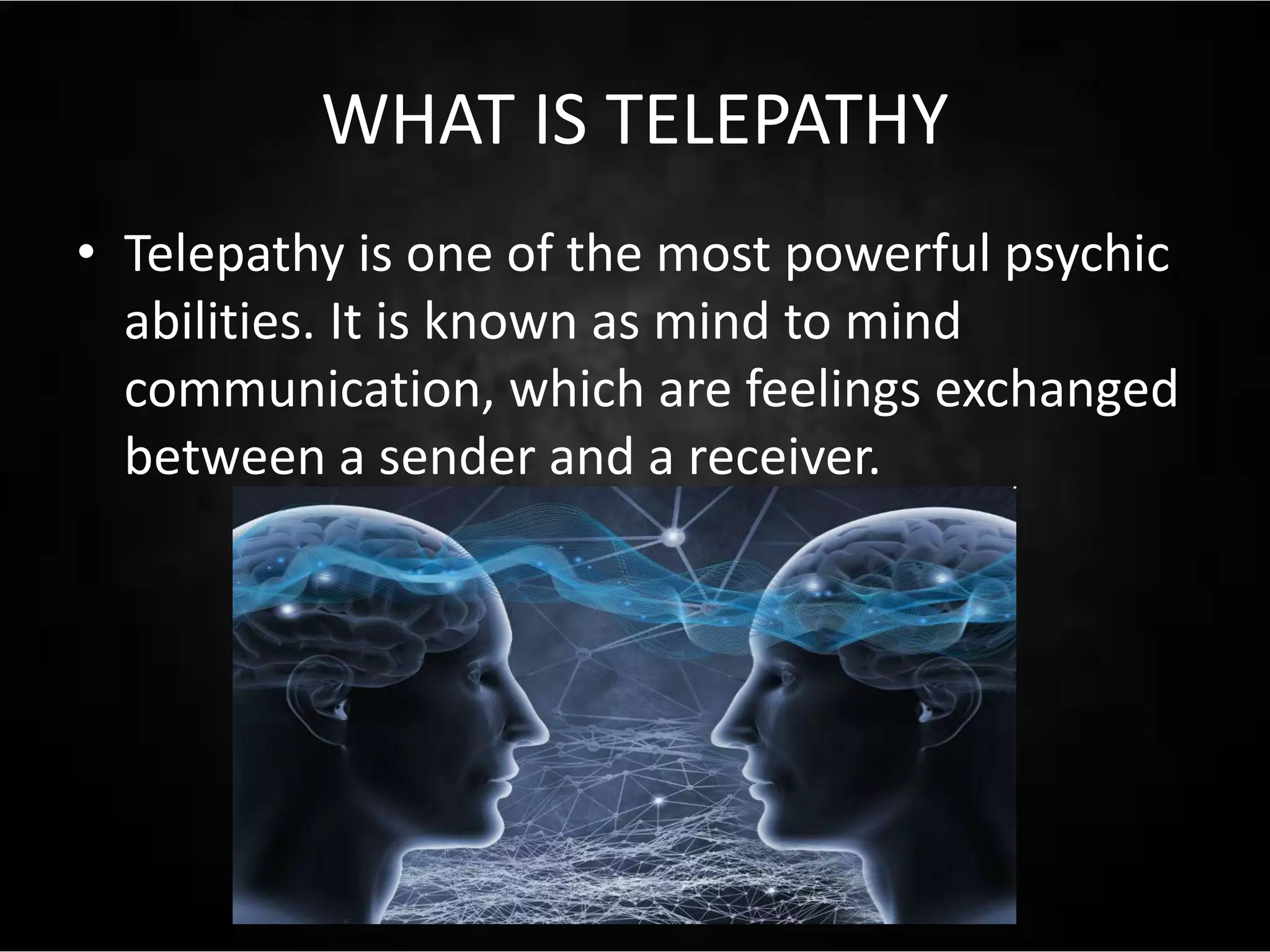 WHAT IS TELEPATHY

• Telepathy is one of the most powerful psychic abilities. It is known as mind to mind communication, which are feelings exchanged between a sender and a receiver.